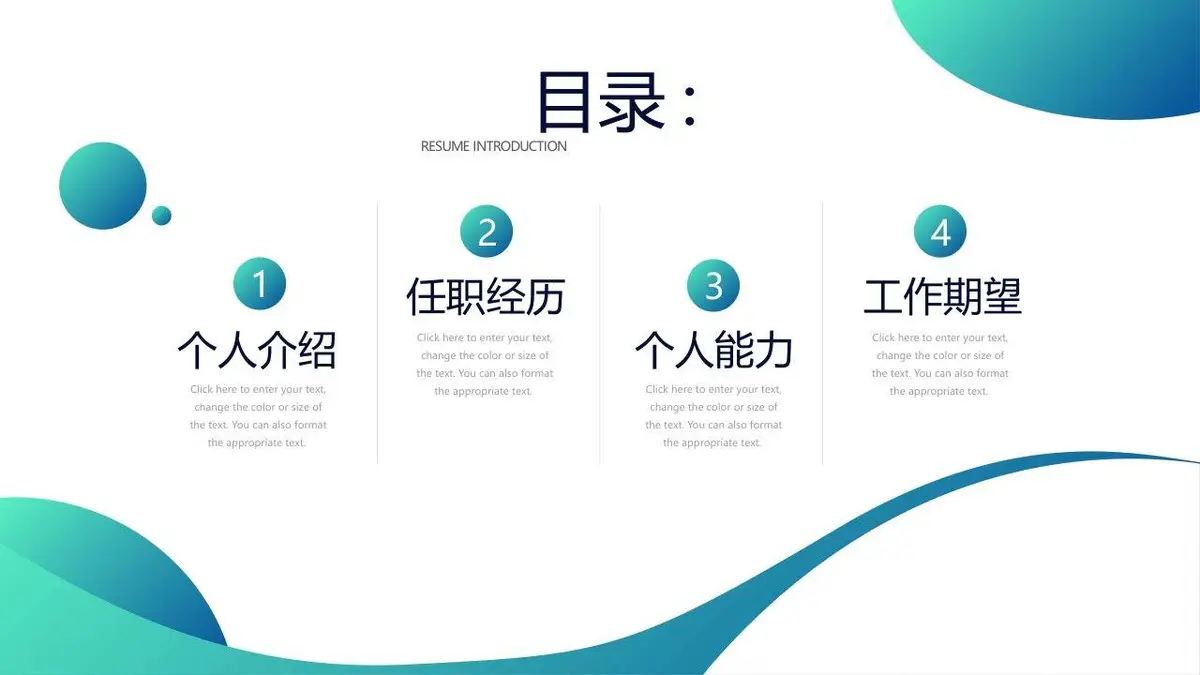 目录：
RESUME INTRODUCTION

1
个人介绍
Click here to enter your text, change the color or size of the text. You can also format the appropriate text.

2
任职经历
Click here to enter your text, change the color or size of the text. You can also format the appropriate text.

3
个人能力
Click here to enter your text, change the color or size of the text. You can also format the appropriate text.

4
工作期望
Click here to enter your text, change the color or size of the text. You can also format the appropriate text.